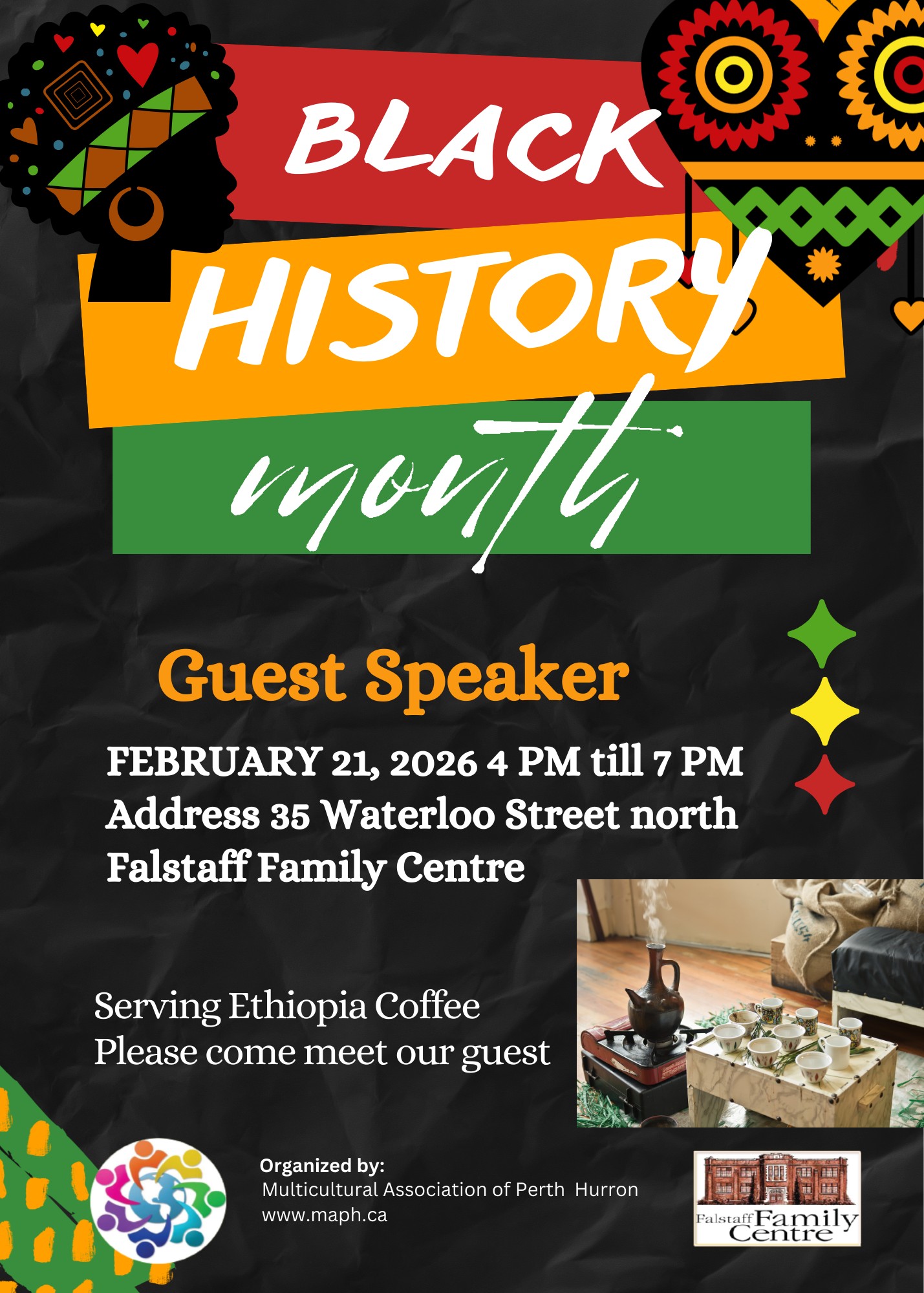 BLACK HISTORY month

Guest Speaker

FEBRUARY 21, 2026 4 PM till 7 PM
Address 35 Waterloo Street north
Falstaff Family Centre

Serving Ethiopia Coffee
Please come meet our guest

Organized by:
Multicultural Association of Perth Hurron
www.maph.ca

Falstaff Family Centre